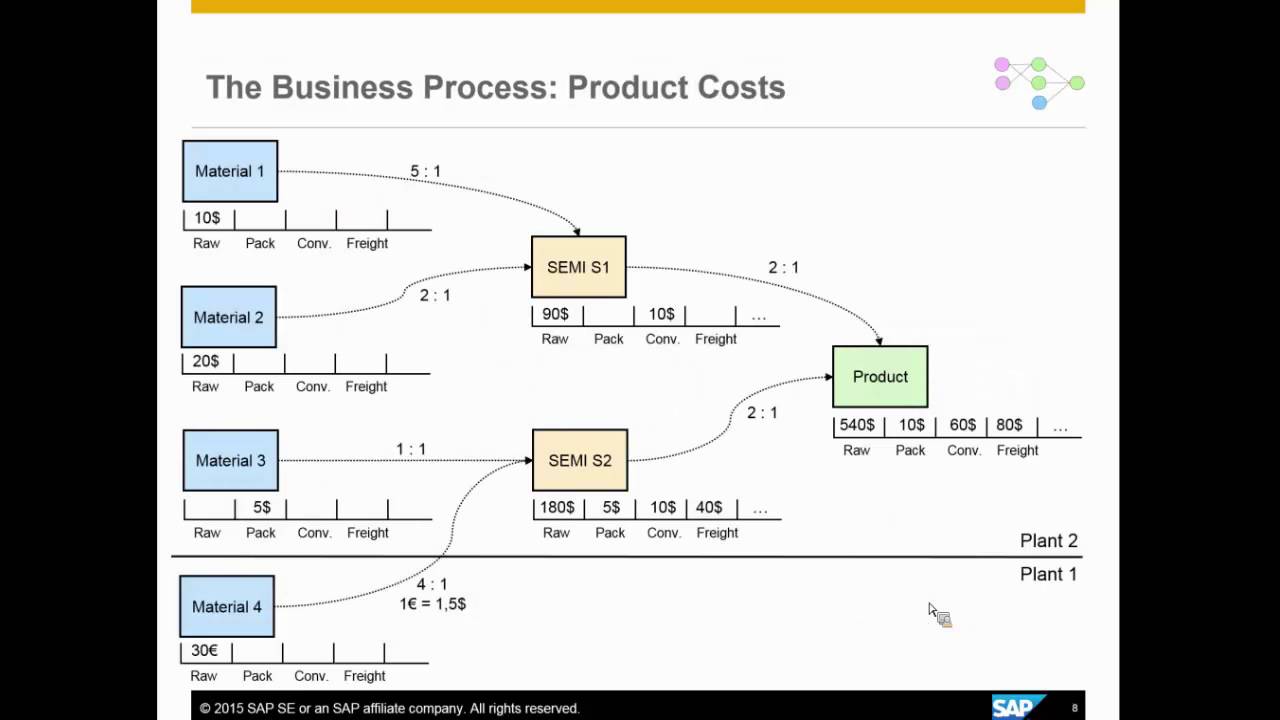 The Business Process: Product Costs

Material 1

5 : 1

10$

Raw Pack Conv. Freight

SEMI S1

2 : 1

Material 2

2 : 1

90$ 10$ …

Raw Pack Conv. Freight

20$

Raw Pack Conv. Freight

Product

2 : 1

540$ 10$ 60$ 80$ …

Raw Pack Conv. Freight

Material 3

1 : 1

SEMI S2

5$

Raw Pack Conv. Freight

180$ 5$ 10$ 40$ …

Raw Pack Conv. Freight

Plant 2

Plant 1

Material 4

4 : 1
1€ = 1,5$

30€

Raw Pack Conv. Freight

© 2015 SAP SE or an SAP affiliate company. All rights reserved.

SAP

8